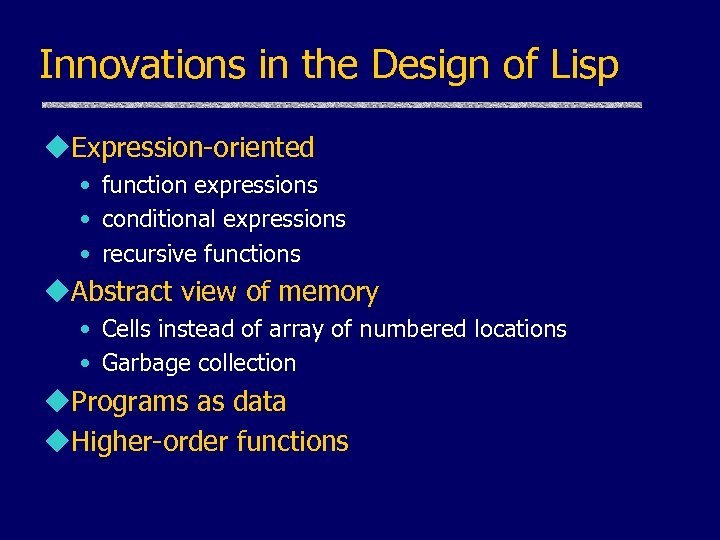 Innovations in the Design of Lisp

◆Expression-oriented
• function expressions
• conditional expressions
• recursive functions

◆Abstract view of memory
• Cells instead of array of numbered locations
• Garbage collection

◆Programs as data

◆Higher-order functions